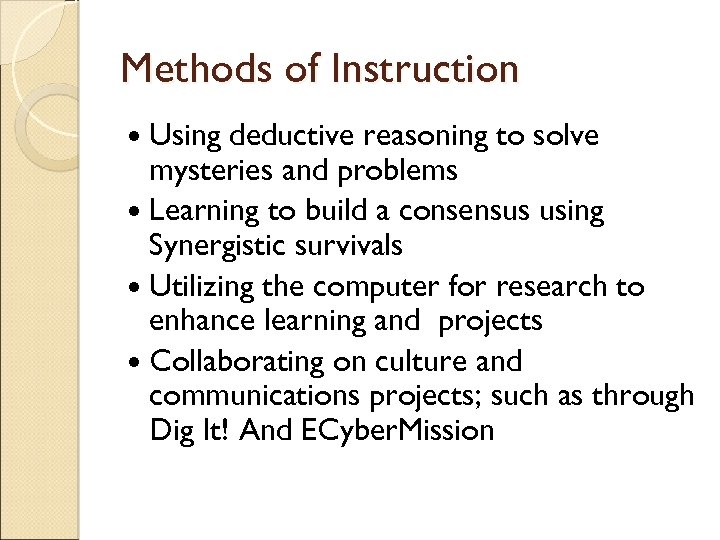 Methods of Instruction

• Using deductive reasoning to solve mysteries and problems
• Learning to build a consensus using Synergistic survivals
• Utilizing the computer for research to enhance learning and  projects
• Collaborating on culture and communications projects; such as through Dig It! And ECyberMission